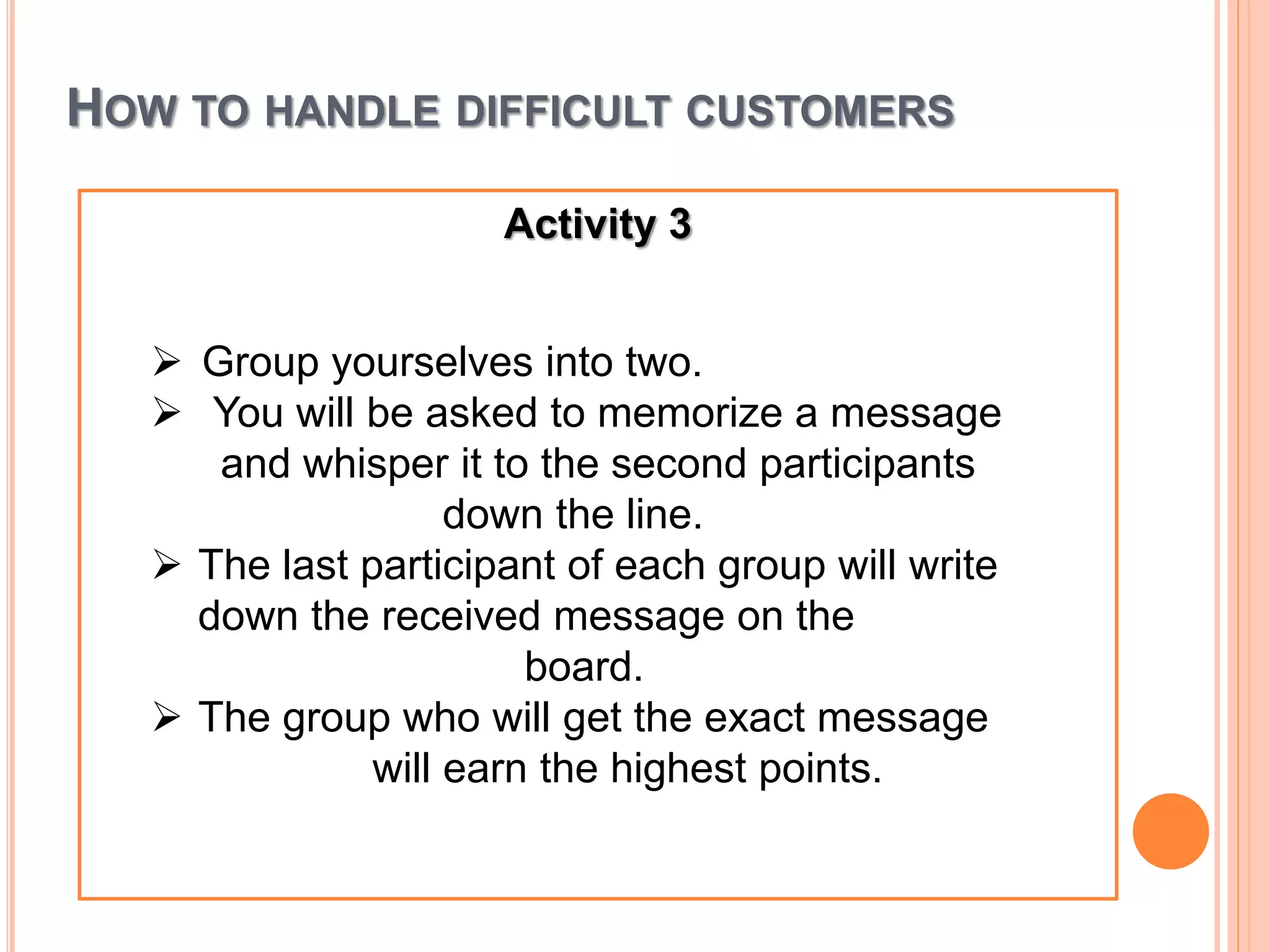 HOW TO HANDLE DIFFICULT CUSTOMERS

Activity 3

➢ Group yourselves into two.
➢ You will be asked to memorize a message and whisper it to the second participants down the line.
➢ The last participant of each group will write down the received message on the board.
➢ The group who will get the exact message will earn the highest points.